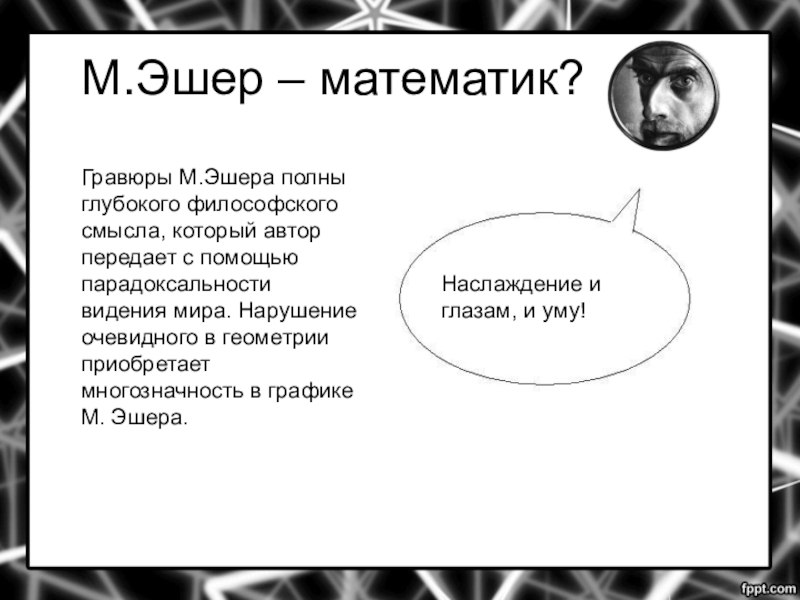 М.Эшер – математик?

Гравюры М.Эшера полны глубокого философского смысла, который автор передает с помощью парадоксальности видения мира. Нарушение очевидного в геометрии приобретает многозначность в графике М. Эшера.

Наслаждение и глазам, и уму!

fppt.com